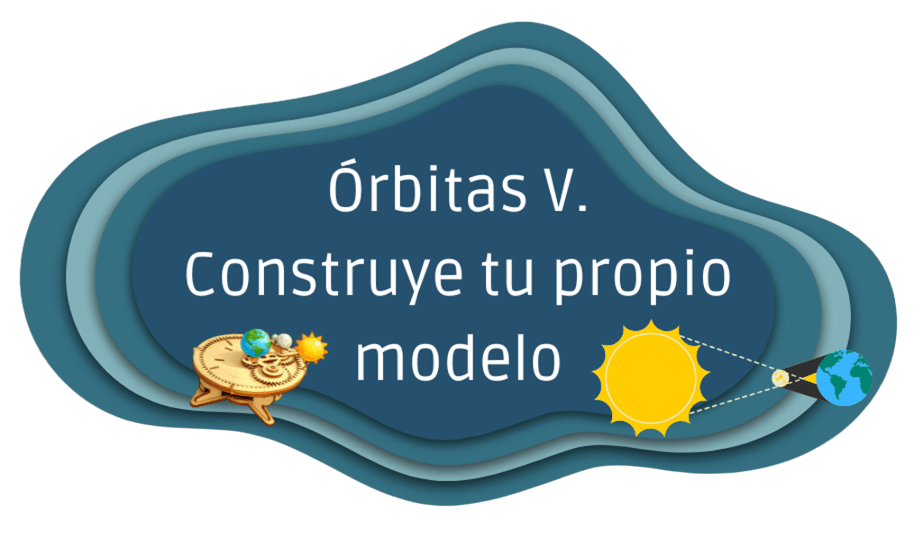 Órbitas V.
Construye tu propio modelo